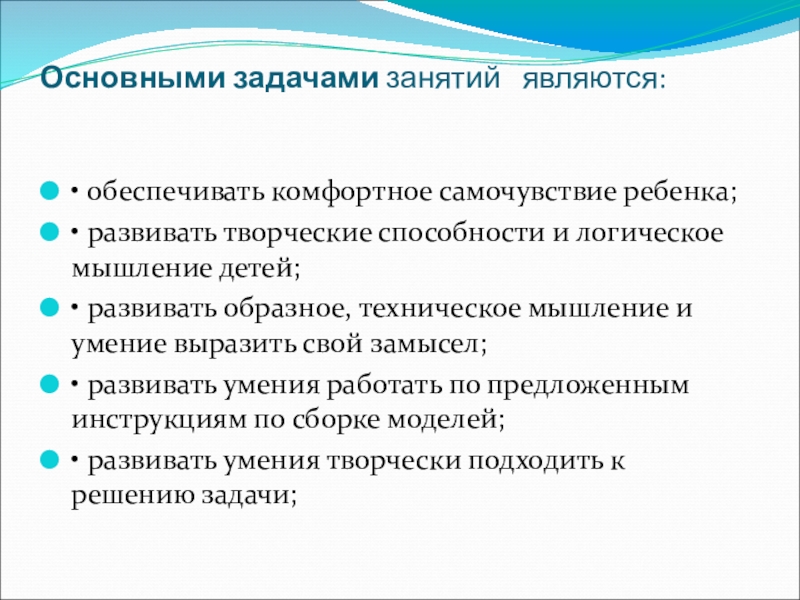 Основными задачами занятий являются:

• обеспечивать комфортное самочувствие ребенка;

• развивать творческие способности и логическое мышление детей;

• развивать образное, техническое мышление и умение выразить свой замысел;

• развивать умения работать по предложенным инструкциям по сборке моделей;

• развивать умения творчески подходить к решению задачи;